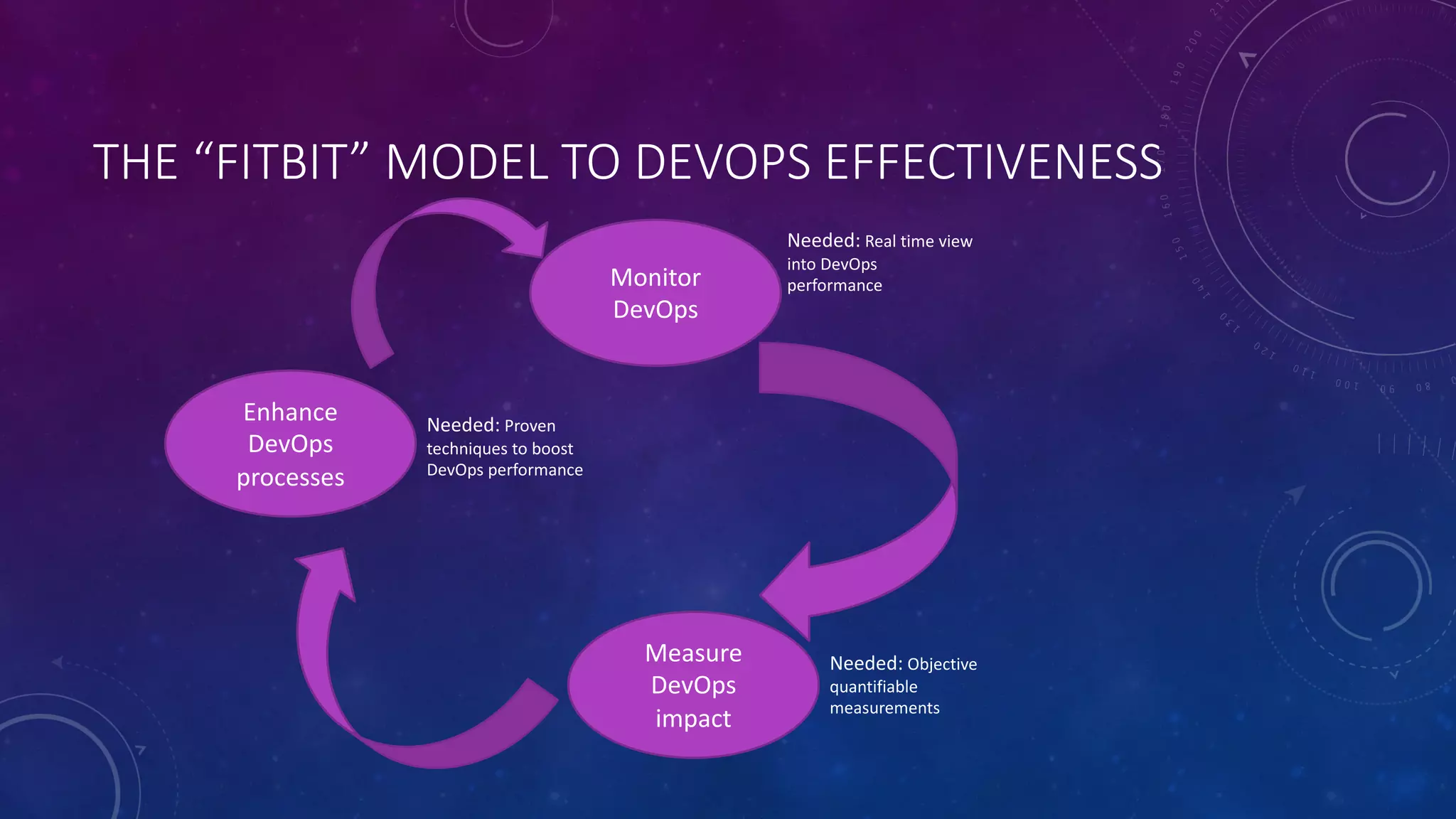 THE “FITBIT” MODEL TO DEVOPS EFFECTIVENESS

Monitor DevOps

Needed: Real time view into DevOps performance

Enhance DevOps processes

Needed: Proven techniques to boost DevOps performance

Measure DevOps impact

Needed: Objective quantifiable measurements